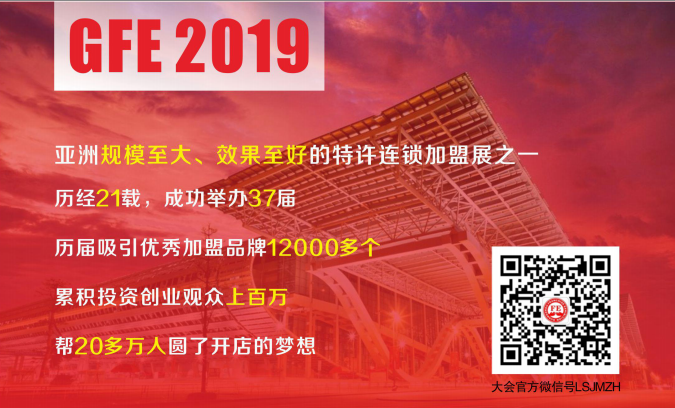 GFE 2019

亚洲规模至大、效果至好的特许连锁加盟展之一

历经21载，成功举办37届

历届吸引优秀加盟品牌12000多个

累积投资创业观众上百万

帮20多万人圆了开店的梦想

FE

大会官方微信号LSJMZH